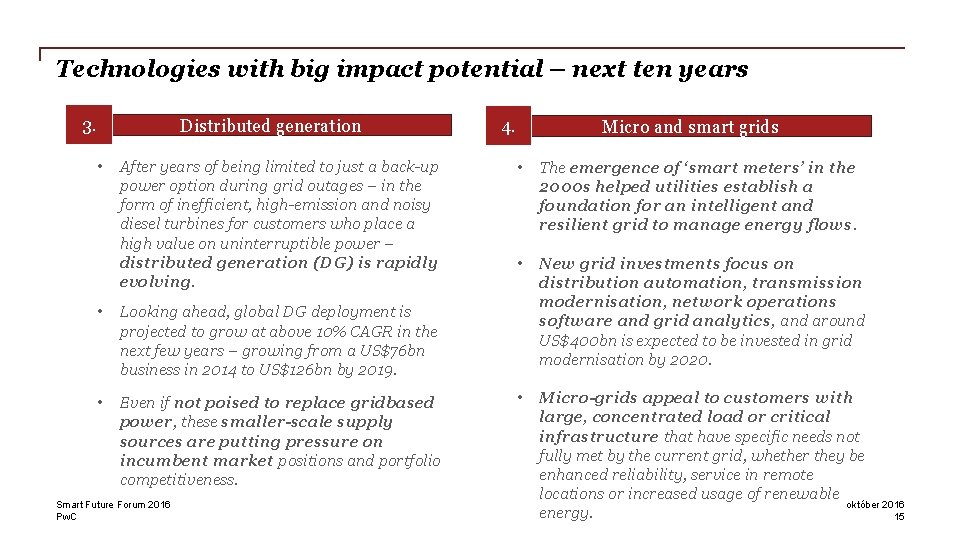 Technologies with big impact potential – next ten years

3. Distributed generation

• After years of being limited to just a back-up power option during grid outages – in the form of inefficient, high-emission and noisy diesel turbines for customers who place a high value on uninterruptible power – distributed generation (DG) is rapidly evolving.

• Looking ahead, global DG deployment is projected to grow at above 10% CAGR in the next few years – growing from a US$76bn business in 2014 to US$126bn by 2019.

• Even if not poised to replace gridbased power, these smaller-scale supply sources are putting pressure on incumbent market positions and portfolio competitiveness.

4. Micro and smart grids

• The emergence of 'smart meters' in the 2000s helped utilities establish a foundation for an intelligent and resilient grid to manage energy flows.

• New grid investments focus on distribution automation, transmission modernisation, network operations software and grid analytics, and around US$400bn is expected to be invested in grid modernisation by 2020.

• Micro-grids appeal to customers with large, concentrated load or critical infrastructure that have specific needs not fully met by the current grid, whether they be enhanced reliability, service in remote locations or increased usage of renewable energy.

Smart Future Forum 2016
PwC

október 2016
15